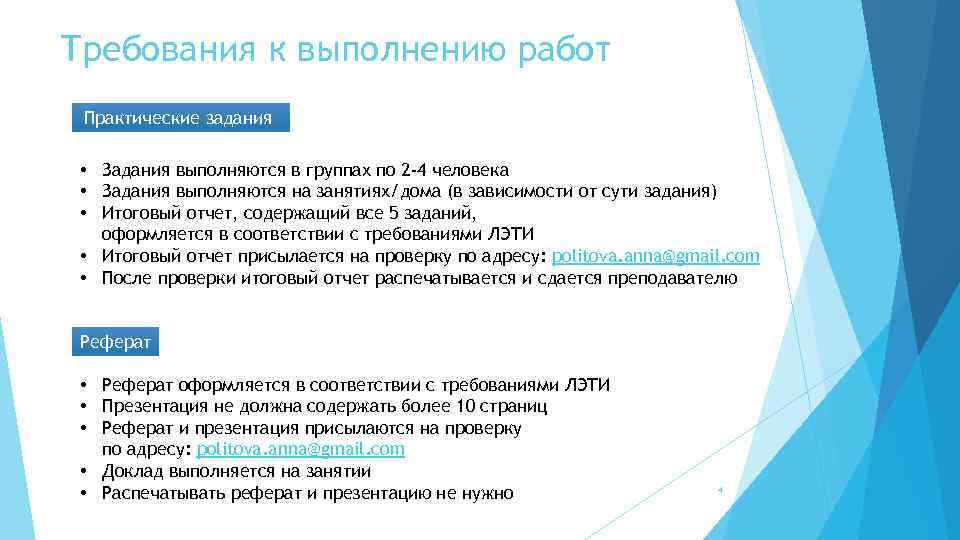 Требования к выполнению работ

Практические задания

• Задания выполняются в группах по 2-4 человека
• Задания выполняются на занятиях/дома (в зависимости от сути задания)
• Итоговый отчет, содержащий все 5 заданий, оформляется в соответствии с требованиями ЛЭТИ
• Итоговый отчет присылается на проверку по адресу: politova.anna@gmail.com
• После проверки итоговый отчет распечатывается и сдается преподавателю

Реферат

• Реферат оформляется в соответствии с требованиями ЛЭТИ
• Презентация не должна содержать более 10 страниц
• Реферат и презентация присылаются на проверку по адресу: politova.anna@gmail.com
• Доклад выполняется на занятии
• Распечатывать реферат и презентацию не нужно

4